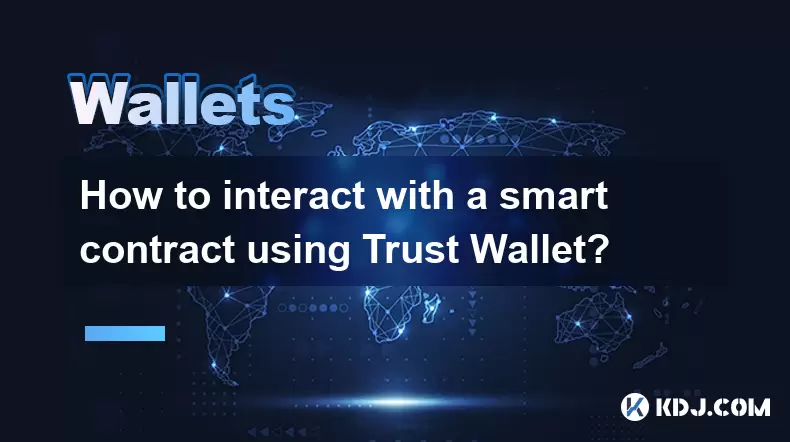 Wallets

How to interact with a smart contract using Trust Wallet?

KDJ.COM